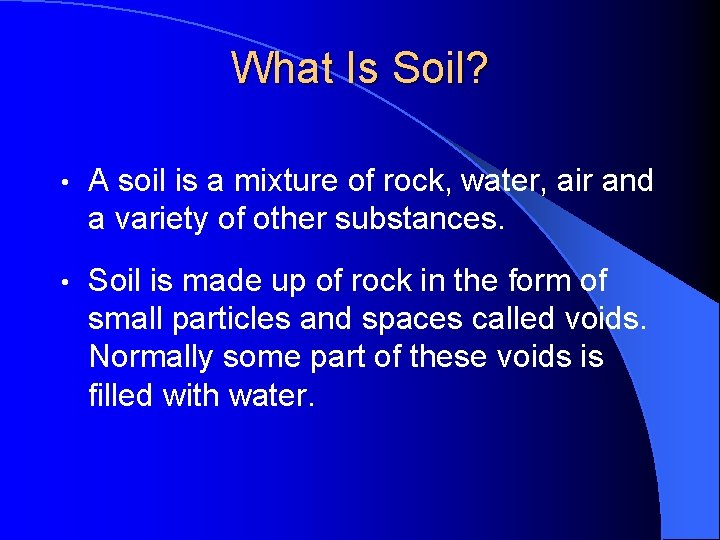 What Is Soil?

• A soil is a mixture of rock, water, air and a variety of other substances.

• Soil is made up of rock in the form of small particles and spaces called voids. Normally some part of these voids is filled with water.